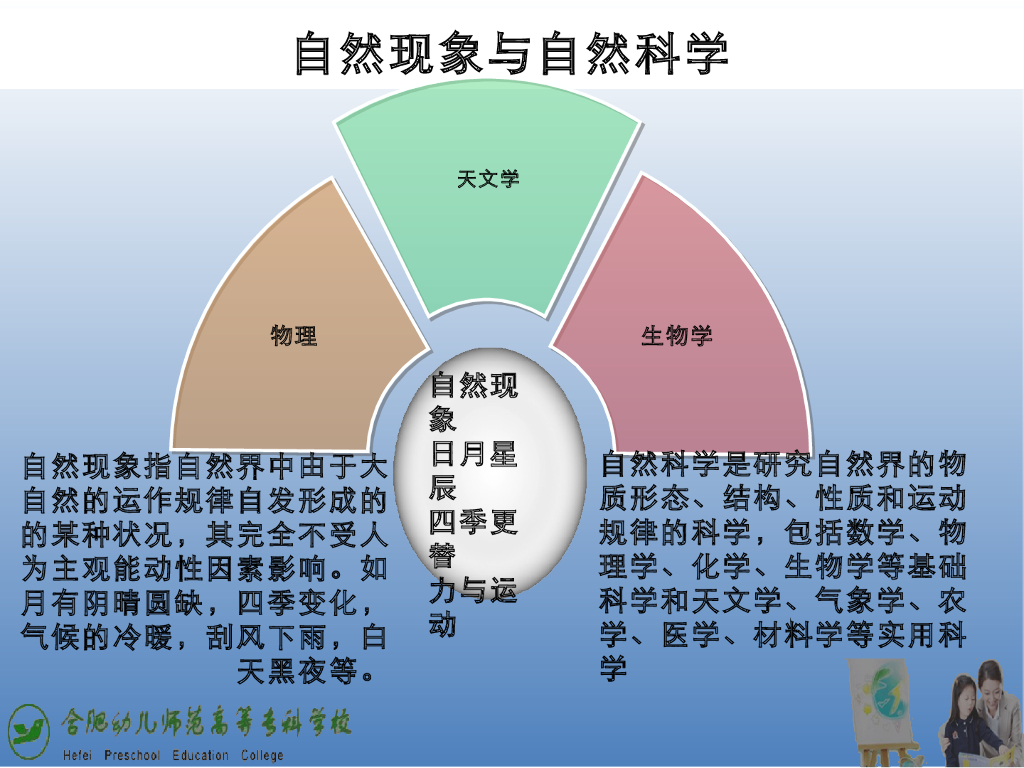 自然现象与自然科学

天文学

物理

生物学

自然现象
日月星辰
四季更替
力与运动

自然现象指自然界中由于大自然的运作规律自发形成的的某种状况，其完全不受人为主观能动性因素影响。如月有阴晴圆缺，四季变化，气候的冷暖，刮风下雨，白天黑夜等。

自然科学是研究自然界的物质形态、结构、性质和运动规律的科学，包括数学、物理学、化学、生物学等基础科学和天文学、气象学、农学、医学、材料学等实用科学

合肥幼儿师范高等专科学校
Hefei Preschool Education College